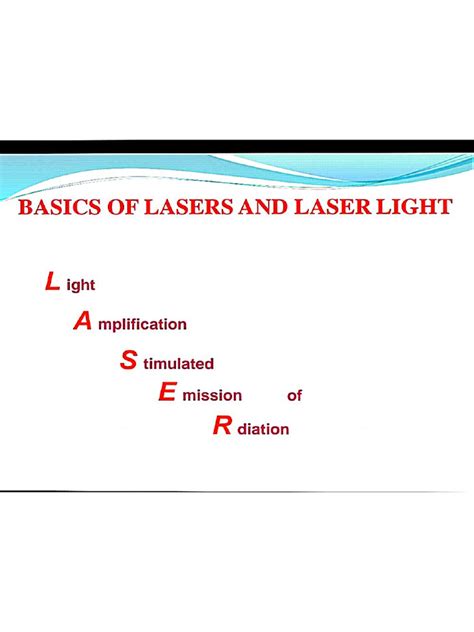 BASICS OF LASERS AND LASER LIGHT

L ight

A mplification

S timulated

E mission of

R diation